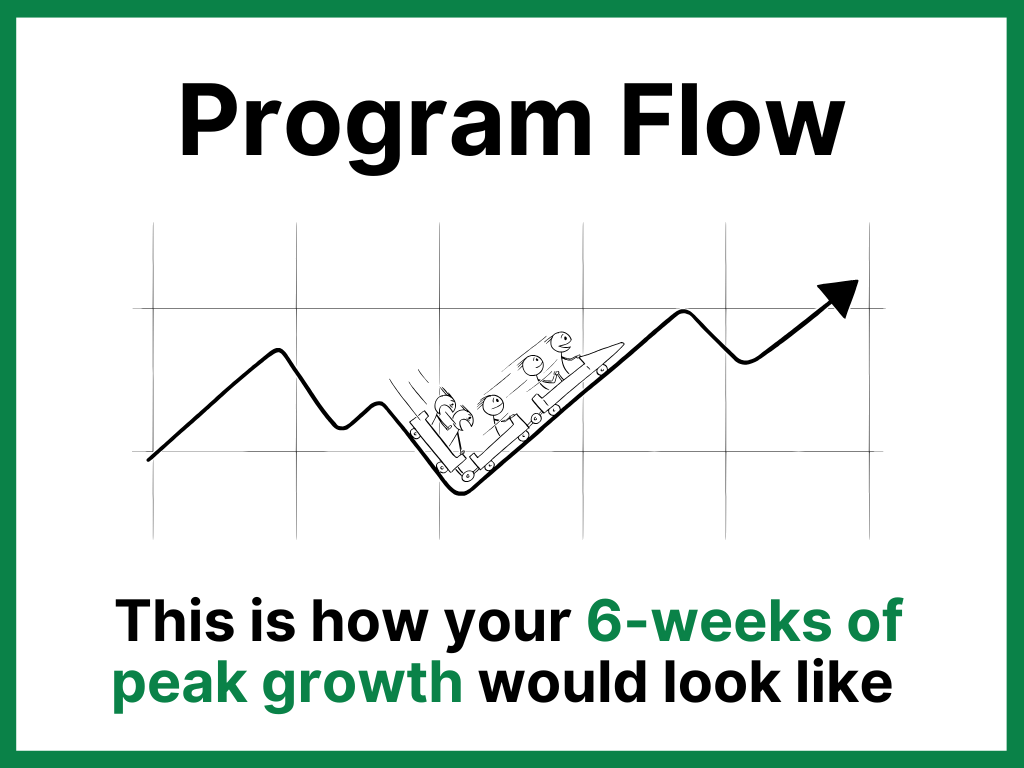 Program Flow

This is how your 6-weeks of peak growth would look like